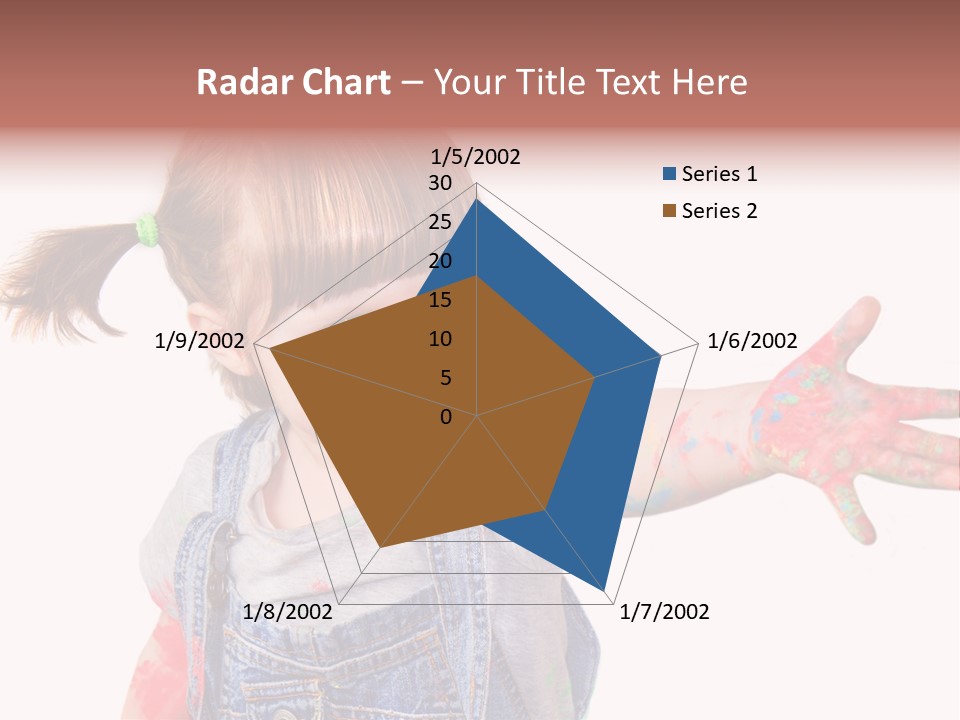 Radar Chart – Your Title Text Here

1/5/2002
30
25
20
15
10
5
0
1/6/2002
1/7/2002
1/8/2002
1/9/2002

Series 1
Series 2